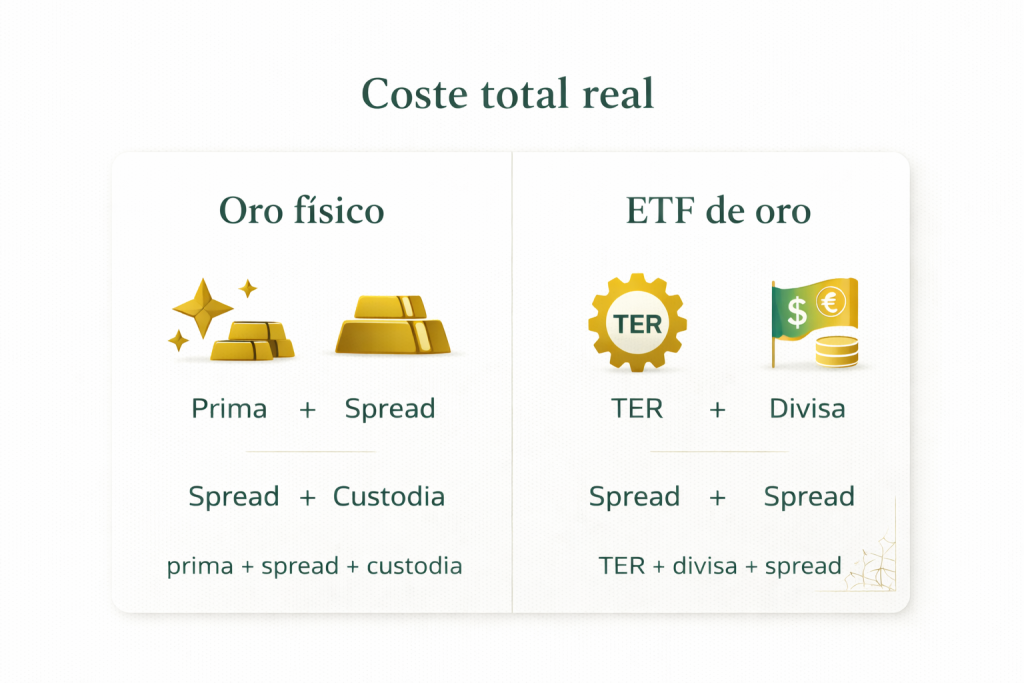 Coste total real

Oro físico

Prima + Spread

Spread + Custodia

prima + spread + custodia

ETF de oro

TER

$ €

TER + Divisa

Spread + Spread

TER + divisa + spread